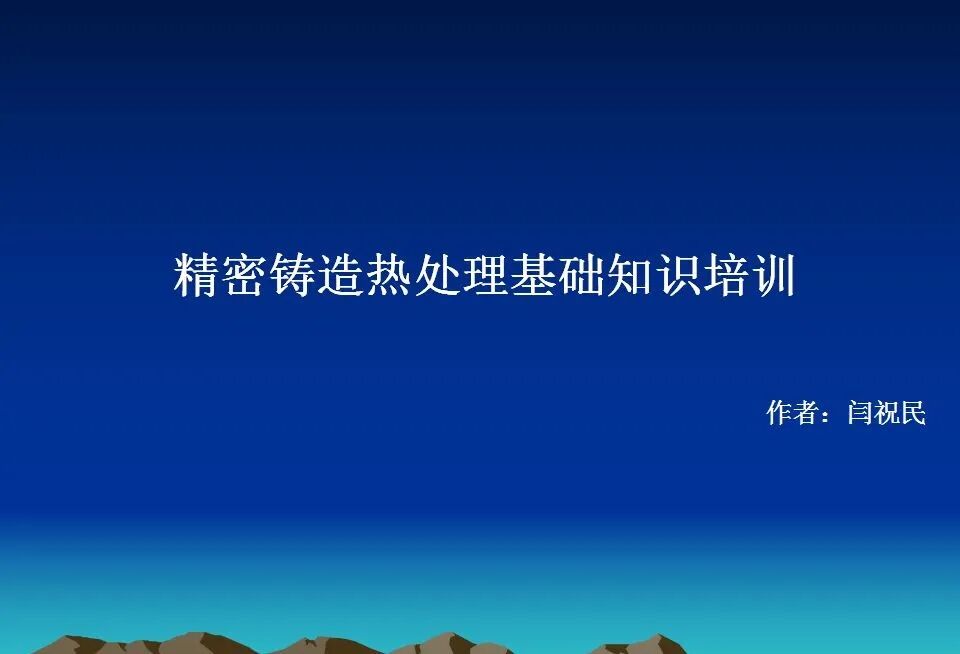 精密铸造热处理基础知识培训

作者：闫祝民